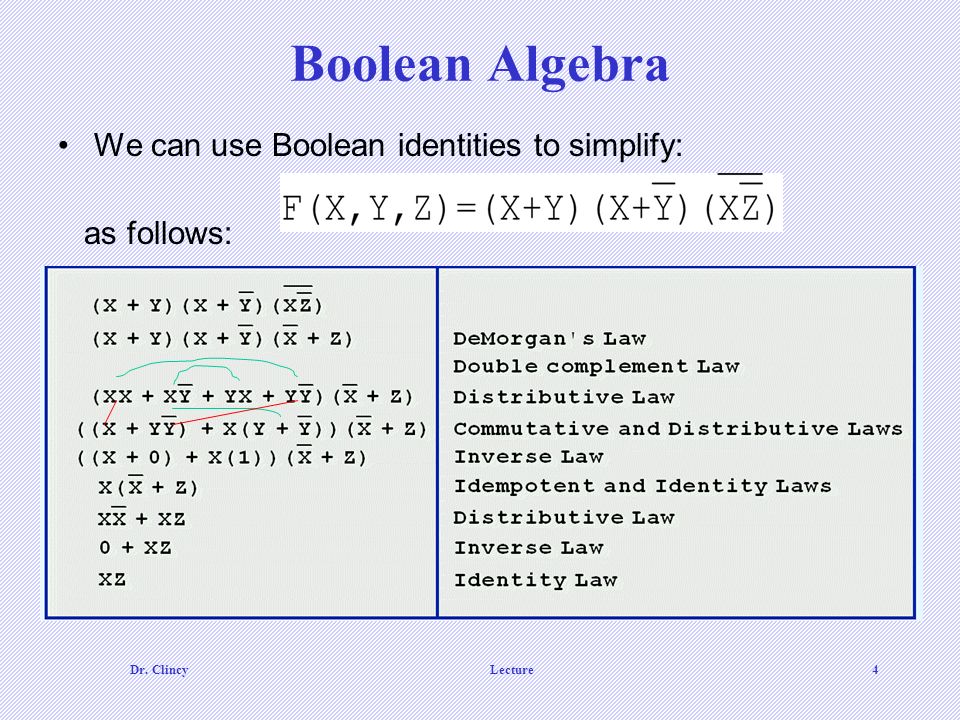 Boolean Algebra

• We can use Boolean identities to simplify:

$F(X,Y,Z)=(X+Y)(X+\overline{Y})(\overline{X\overline{Z}})$

as follows:

| | |
|---|---|
| $(X + Y)(X + \overline{Y})(\overline{X\overline{Z}})$ | |
| $(X + Y)(X + \overline{Y})(\overline{X} + Z)$ | DeMorgan's Law |
| | Double complement Law |
| $(XX + X\overline{Y} + YX + Y\overline{Y})(\overline{X} + Z)$ | Distributive Law |
| $((X + Y\overline{Y}) + X(Y + \overline{Y}))(\overline{X} + Z)$ | Commutative and Distributive Laws |
| $((X + 0) + X(1))(\overline{X} + Z)$ | Inverse Law |
| $X(\overline{X} + Z)$ | Idempotent and Identity Laws |
| $X\overline{X} + XZ$ | Distributive Law |
| $0 + XZ$ | Inverse Law |
| $XZ$ | Identity Law |

Dr. Clincy Lecture 4